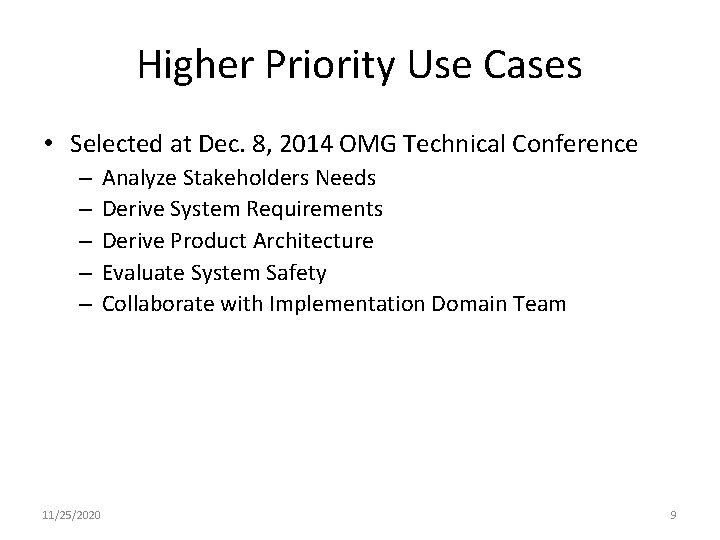 Higher Priority Use Cases

• Selected at Dec. 8, 2014 OMG Technical Conference
– Analyze Stakeholders Needs
– Derive System Requirements
– Derive Product Architecture
– Evaluate System Safety
– Collaborate with Implementation Domain Team

11/25/2020

9